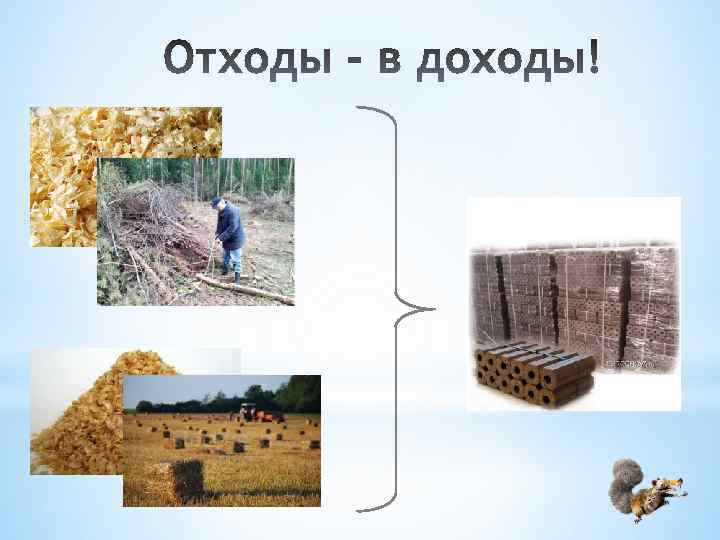 Отходы - в доходы!